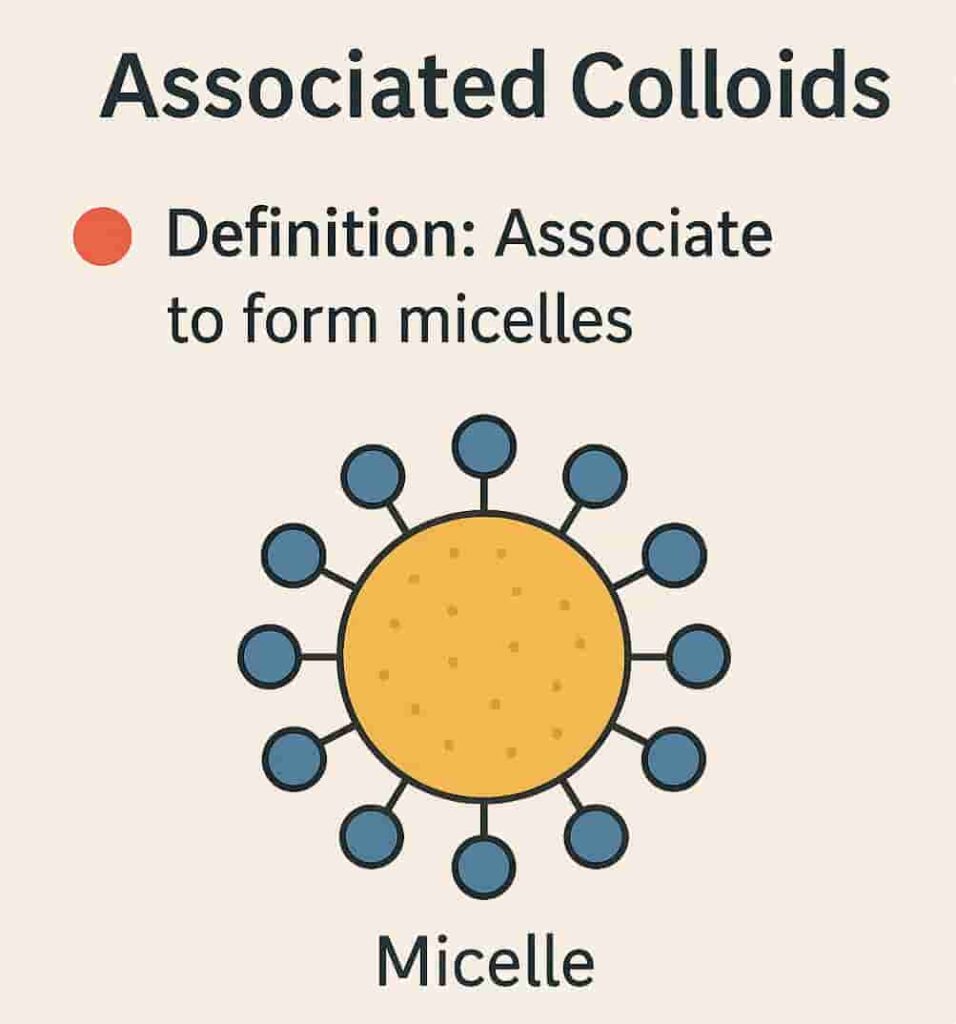 Associated Colloids

Definition: Associate to form micelles

Micelle